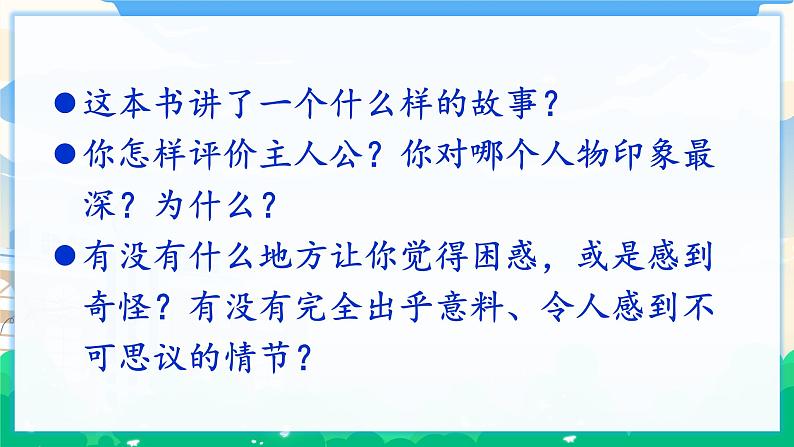 ●这本书讲了一个什么样的故事？

●你怎样评价主人公？你对哪个人物印象最深？为什么？

●有没有什么地方让你觉得困惑，或是感到奇怪？有没有完全出乎意料、令人感到不可思议的情节？